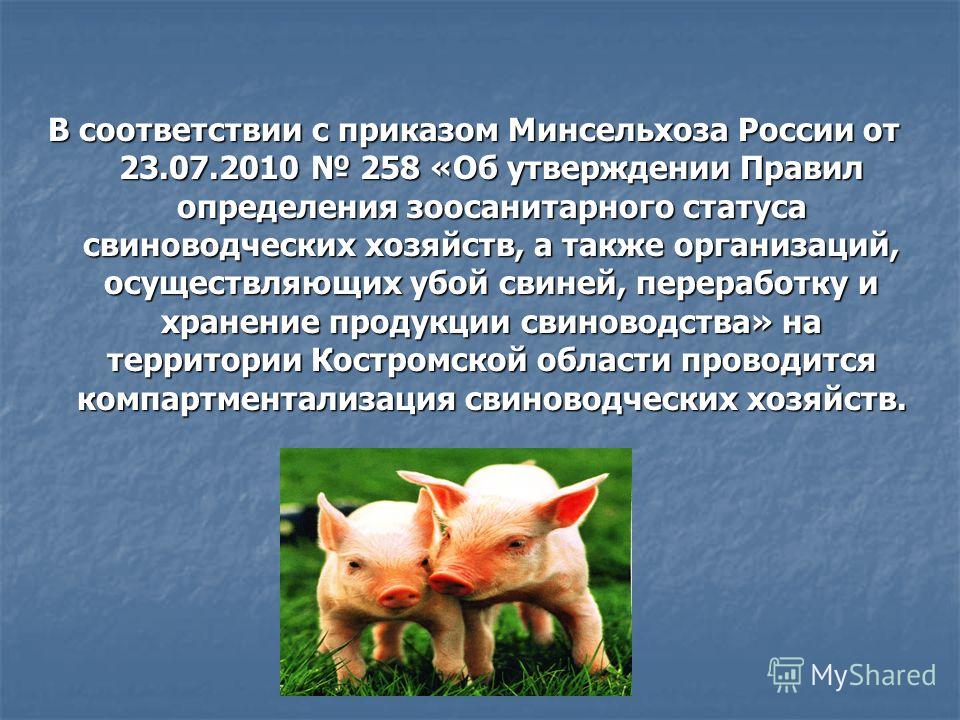 В соответствии с приказом Минсельхоза России от 23.07.2010 № 258 «Об утверждении Правил определения зоосанитарного статуса свиноводческих хозяйств, а также организаций, осуществляющих убой свиней, переработку и хранение продукции свиноводства» на территории Костромской области проводится компартментализация свиноводческих хозяйств.

MyShared